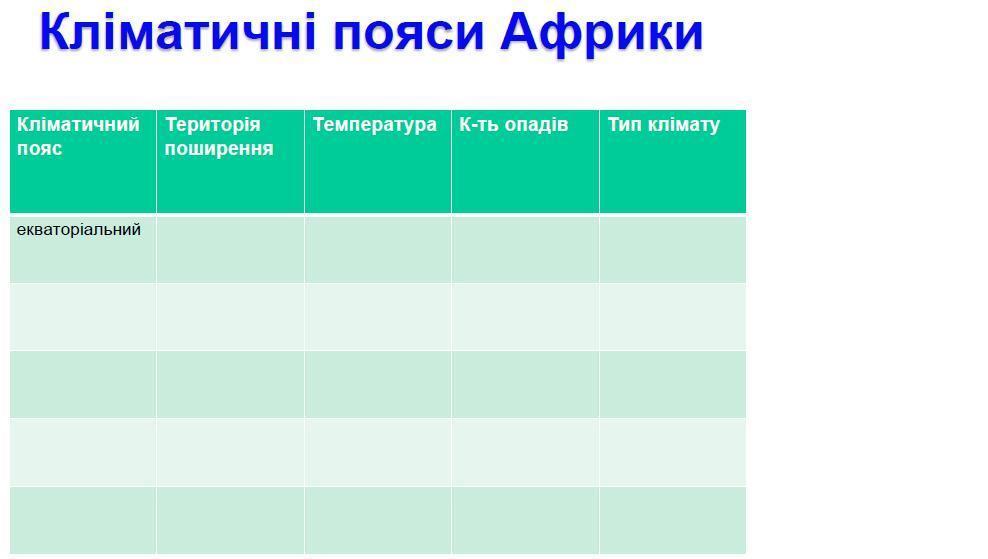 Кліматичні пояси Африки

| Кліматичний пояс | Територія поширення | Температура | К-ть опадів | Тип клімату |
|---|---|---|---|---|
| екваторіальний | | | | |
| | | | | |
| | | | | |
| | | | | |
| | | | | |